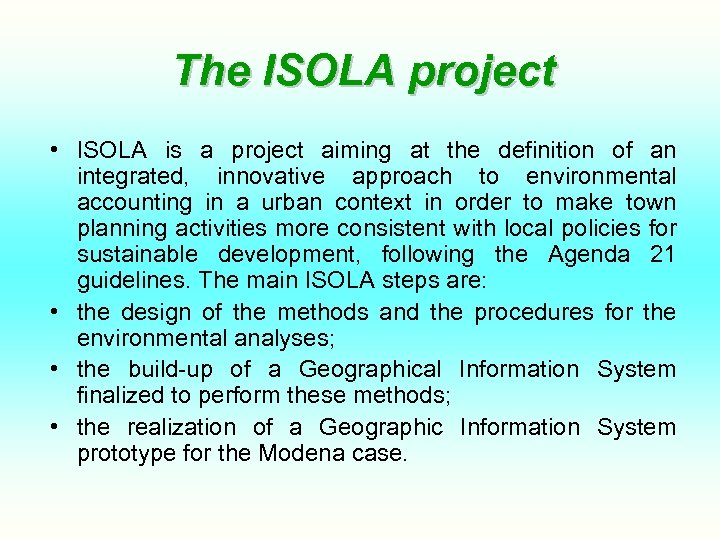 The ISOLA project

• ISOLA is a project aiming at the definition of an integrated, innovative approach to environmental accounting in a urban context in order to make town planning activities more consistent with local policies for sustainable development, following the Agenda 21 guidelines. The main ISOLA steps are:
• the design of the methods and the procedures for the environmental analyses;
• the build-up of a Geographical Information System finalized to perform these methods;
• the realization of a Geographic Information System prototype for the Modena case.